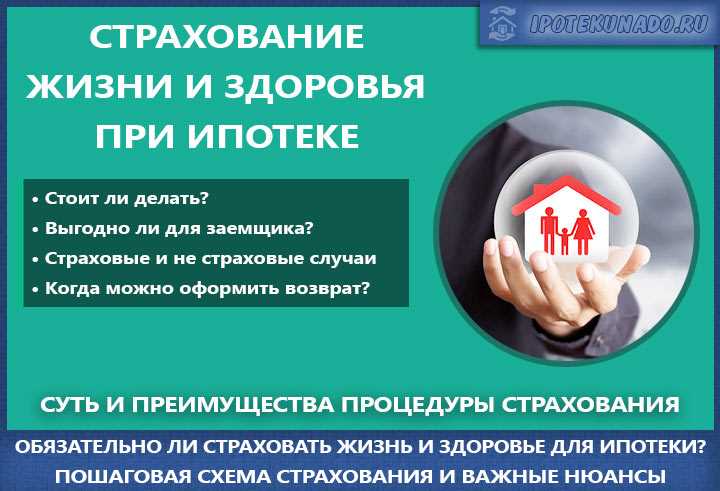 IPOTEKUNADO.RU

СТРАХОВАНИЕ ЖИЗНИ И ЗДОРОВЬЯ ПРИ ИПОТЕКЕ

• Стоит ли делать?
• Выгодно ли для заемщика?
• Страховые и не страховые случаи
• Когда можно оформить возврат?

СУТЬ И ПРЕИМУЩЕСТВА ПРОЦЕДУРЫ СТРАХОВАНИЯ

ОБЯЗАТЕЛЬНО ЛИ СТРАХОВАТЬ ЖИЗНЬ И ЗДОРОВЬЕ ДЛЯ ИПОТЕКИ?
ПОШАГОВАЯ СХЕМА СТРАХОВАНИЯ И ВАЖНЫЕ НЮАНСЫ